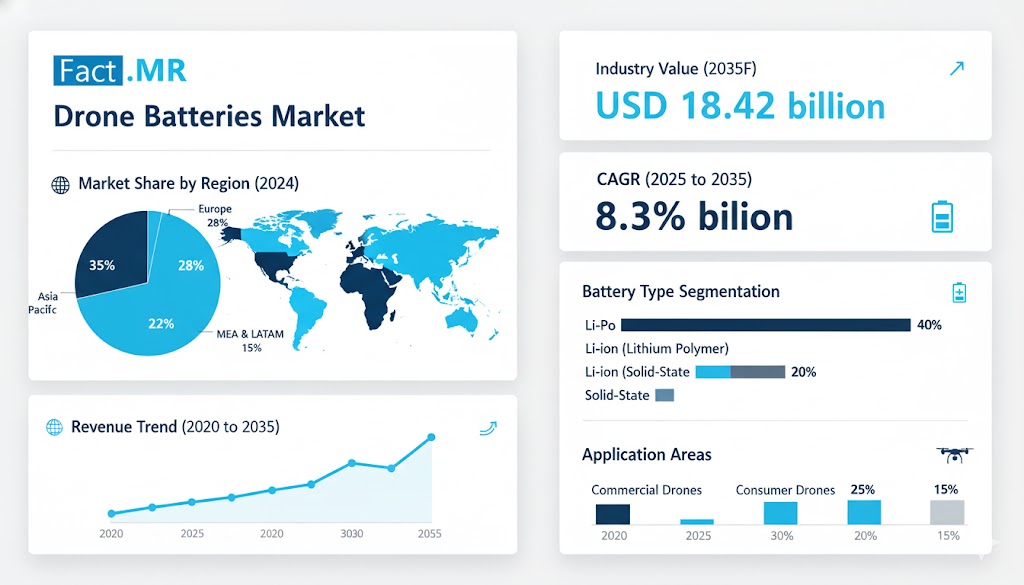 Fact.MR
Drone Batteries Market

Market Share by Region (2024)

Europe
28%
35%
28%
22%
Asia Pacifc
MEA & LATAM
15%

Revenue Trend (2020 to 2035)

2020
2025
2020
3030
2055

Industry Value (2035F)
USD 18.42 billion

CAGR (2025 to 2035)
8.3% bilion

Battery Type Segmentation

Li-Po
40%
Li-ion (Lithium Polymer)
Li-ion (Solid-State
20%
Solid-State

Application Areas

Commercial Drones
Consumer Drones
25%
15%
2020
2025
30%
20%
15%